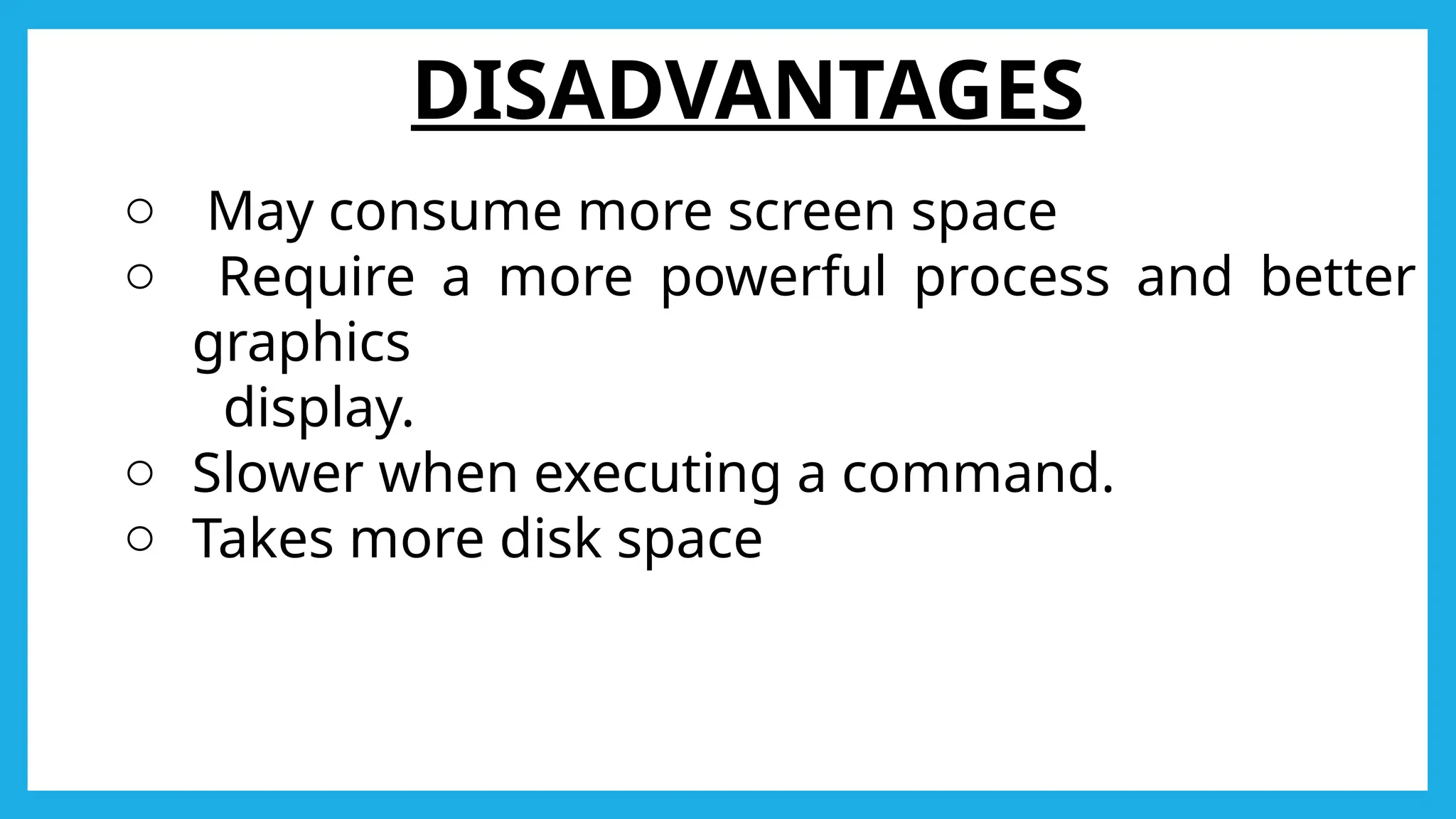 DISADVANTAGES

○ May consume more screen space
○ Require a more powerful process and better graphics display.
○ Slower when executing a command.
○ Takes more disk space